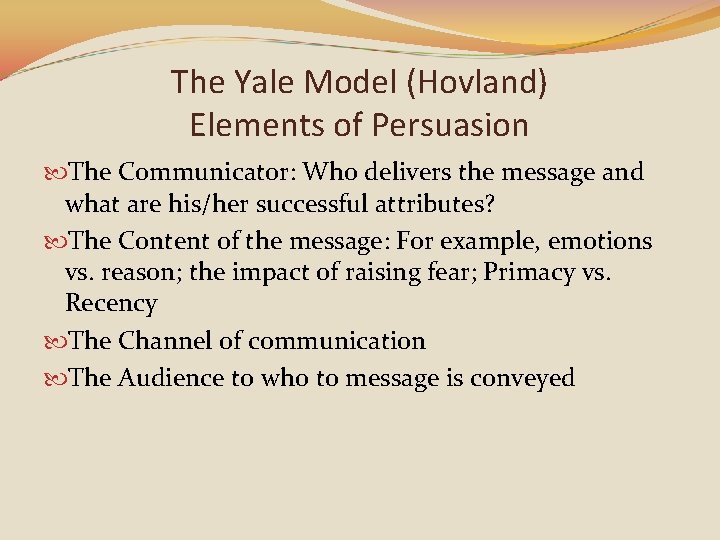 The Yale Model (Hovland)
Elements of Persuasion

The Communicator: Who delivers the message and what are his/her successful attributes?

The Content of the message: For example, emotions vs. reason; the impact of raising fear; Primacy vs. Recency

The Channel of communication

The Audience to who to message is conveyed